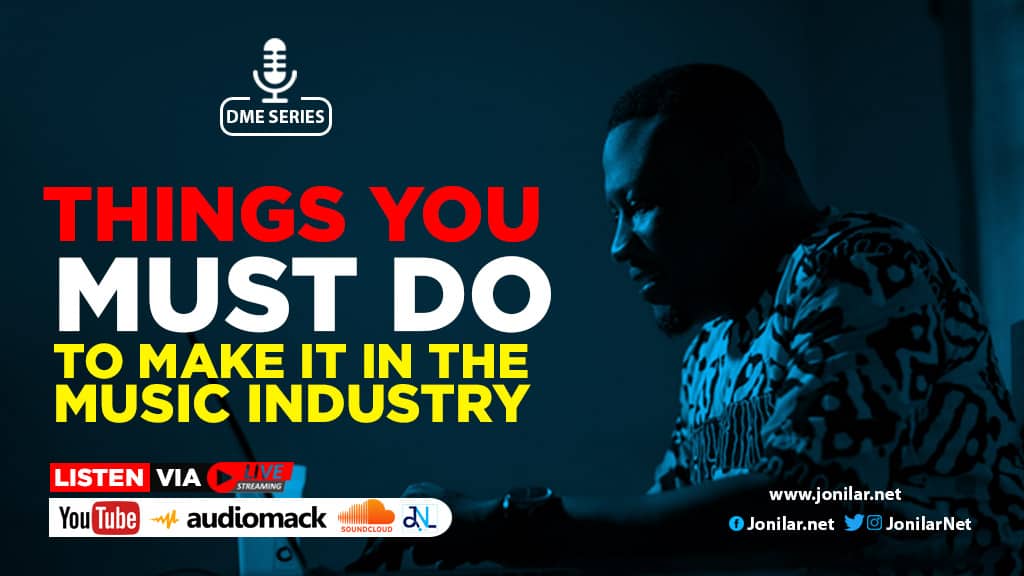 DME SERIES

THINGS YOU MUST DO TO MAKE IT IN THE MUSIC INDUSTRY

LISTEN VIA LIVE STREAMING

YouTube audiomack SOUNDCLOUD

www.jonilar.net

Jonilar.net JonilarNet